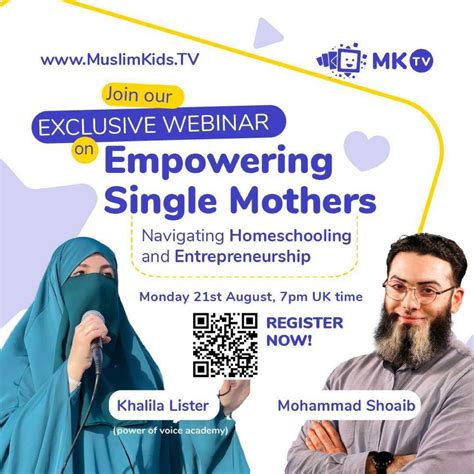 www.MuslimKids.TV

MK TV

Join our
EXCLUSIVE WEBINAR
on
Empowering Single Mothers

Navigating Homeschooling and Entrepreneurship

Monday 21st August, 7pm UK time

REGISTER NOW!

Khalila Lister
(power of voice academy)

Mohammad Shoaib